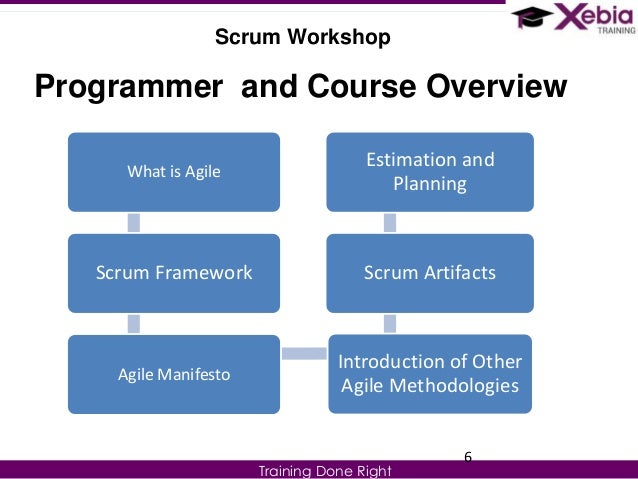 Xebia
TRAINING

Scrum Workshop

Programmer and Course Overview

What is Agile

Scrum Framework

Agile Manifesto

Estimation and Planning

Scrum Artifacts

Introduction of Other Agile Methodologies

6

Training Done Right